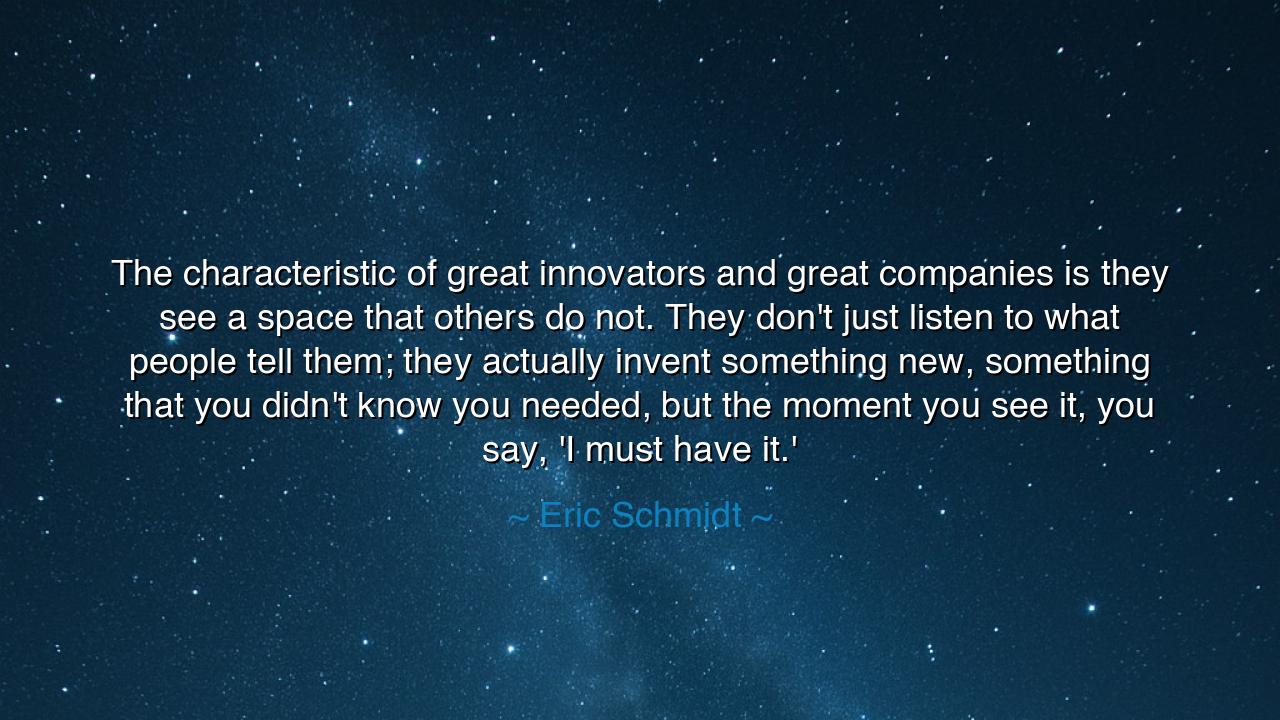 The characteristic of great innovators and great companies is they see a space that others do not. They don't just listen to what people tell them; they actually invent something new, something that you didn't know you needed, but the moment you see it, you say, 'I must have it.'

~ Eric Schmidt ~